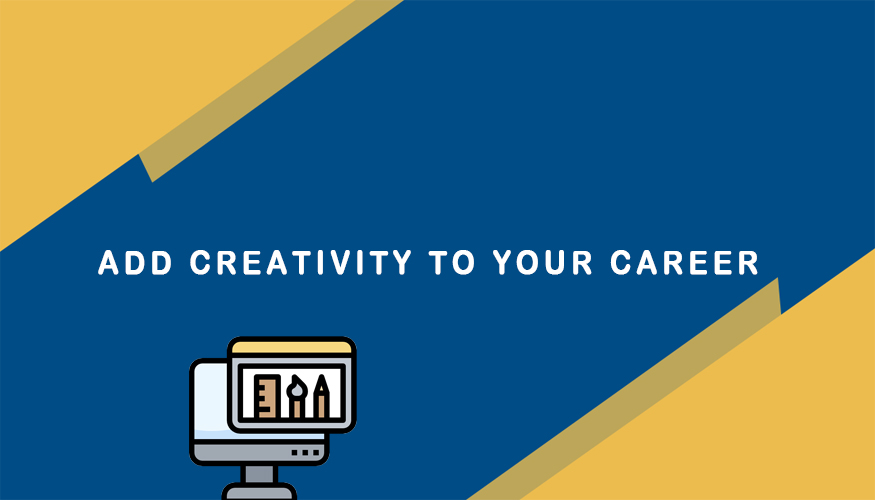 ADD CREATIVITY TO YOUR CAREER